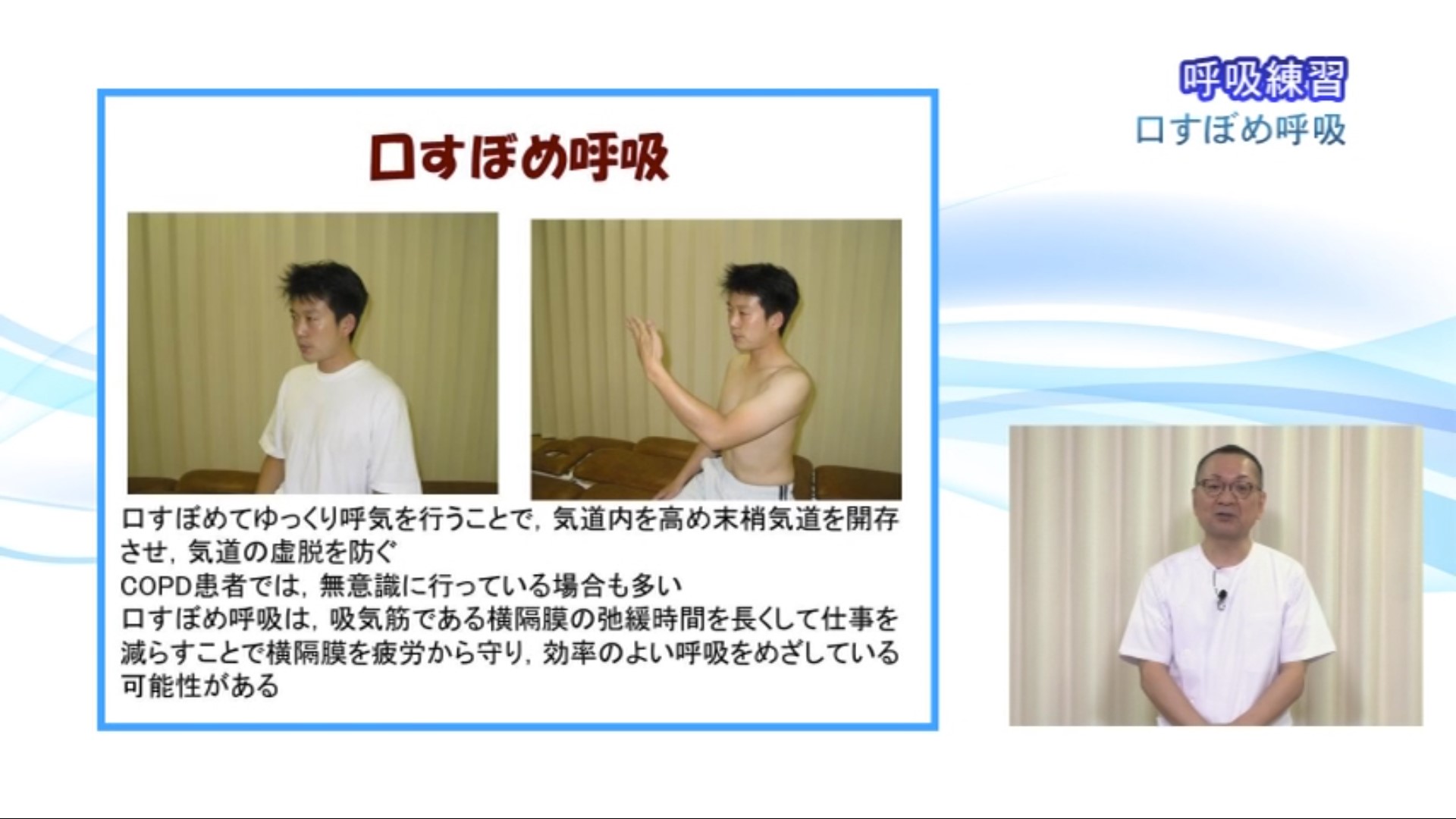 呼吸練習
口すぼめ呼吸

口すぼめ呼吸

口すぼめてゆっくり呼気を行うことで，気道内を高め末梢気道を開存させ，気道の虚脱を防ぐ
COPD患者では，無意識に行っている場合も多い
口すぼめ呼吸は，吸気筋である横隔膜の弛緩時間を長くして仕事を減らすことで横隔膜を疲労から守り，効率のよい呼吸をめざしている可能性がある